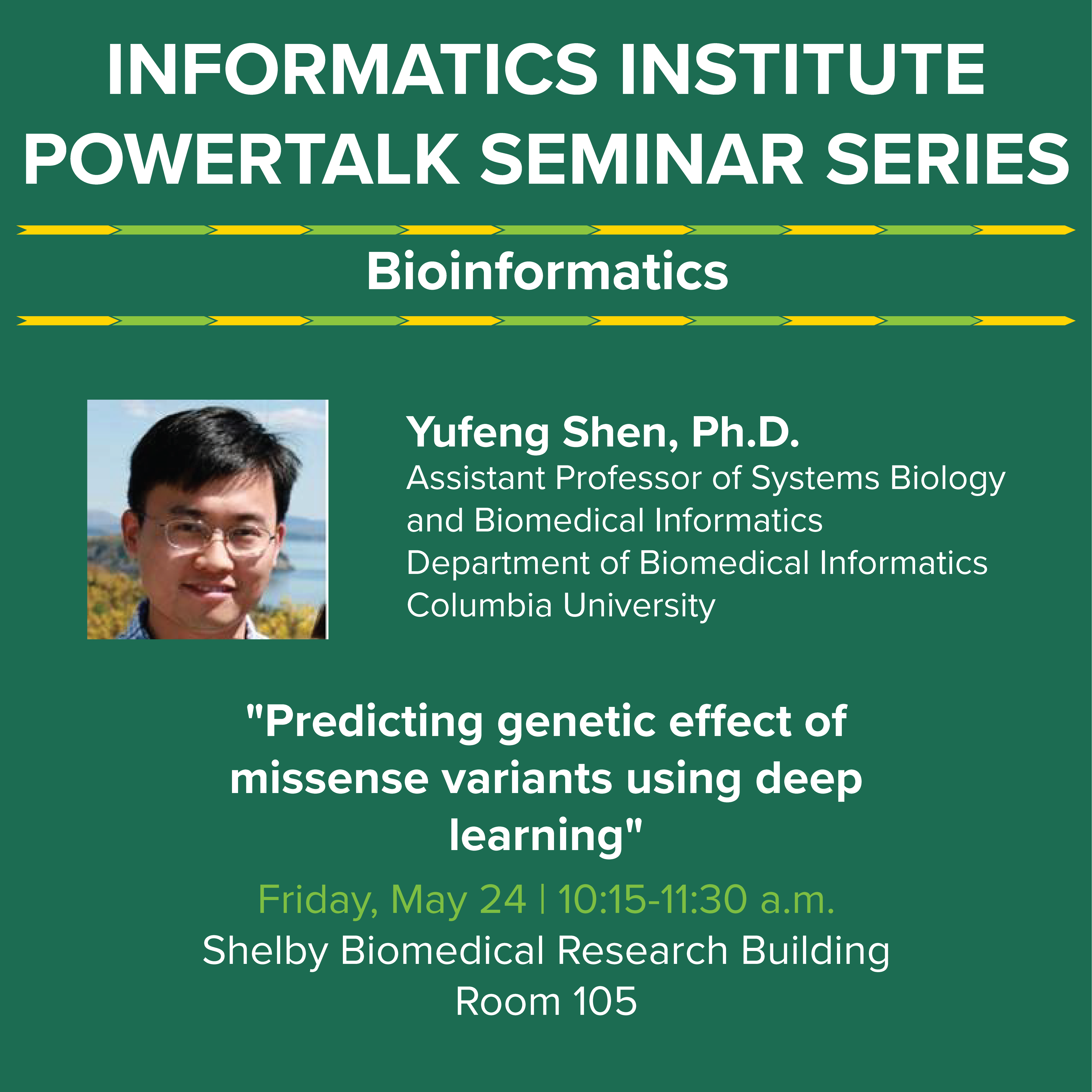 INFORMATICS INSTITUTE POWERTALK SEMINAR SERIES

Bioinformatics

Yufeng Shen, Ph.D.
Assistant Professor of Systems Biology and Biomedical Informatics
Department of Biomedical Informatics
Columbia University

"Predicting genetic effect of missense variants using deep learning"

Friday, May 24 | 10:15-11:30 a.m.
Shelby Biomedical Research Building
Room 105